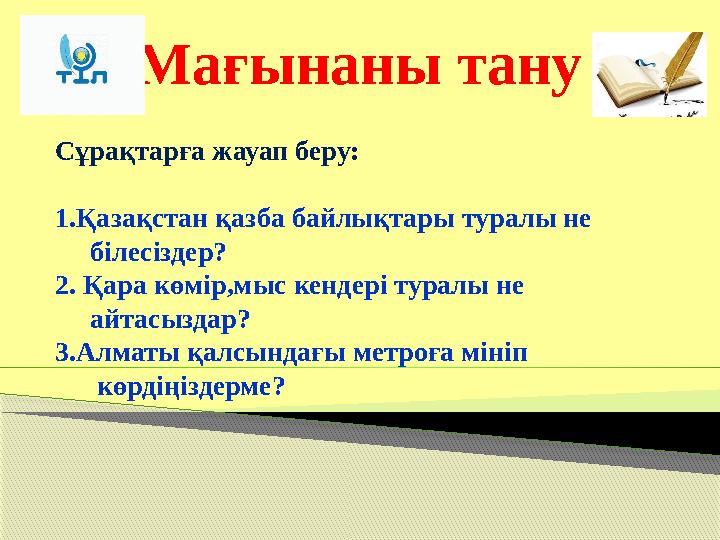 ТІЛ

Мағынаны тану

Сұрақтарға жауап беру:

1.Қазақстан қазба байлықтары туралы не білесіздер?
2. Қара көмір,мыс кендері туралы не айтасыздар?
3.Алматы қалсындағы метроға мініп көрдіңіздерме?